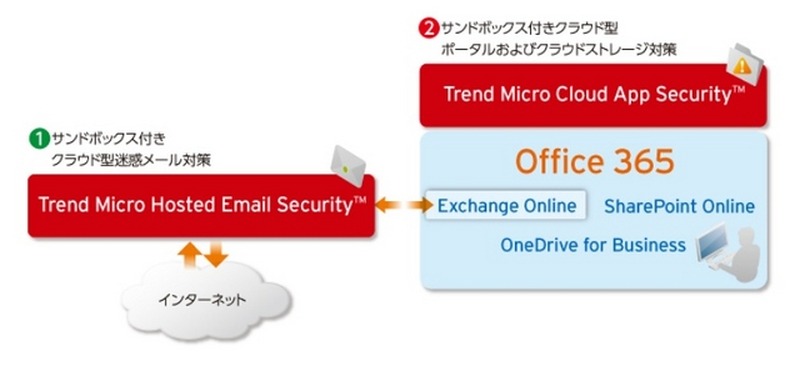 2 サンドボックス付きクラウド型
ポータルおよびクラウドストレージ対策

Trend Micro Cloud App Security™

1 サンドボックス付き
クラウド型迷惑メール対策

Trend Micro Hosted Email Security™

Office 365

Exchange Online

SharePoint Online

OneDrive for Business

インターネット